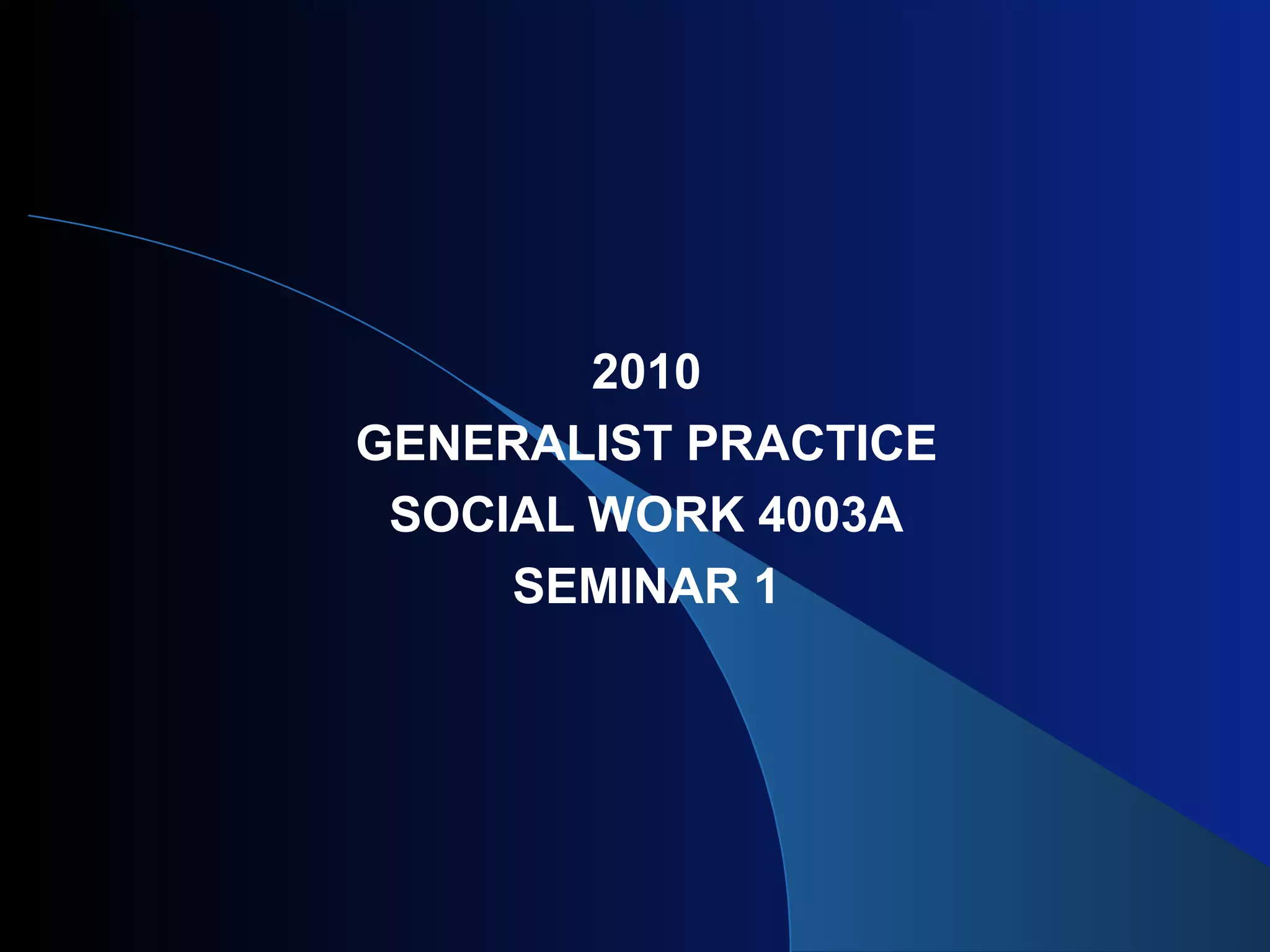 2010
GENERALIST PRACTICE
SOCIAL WORK 4003A
SEMINAR 1